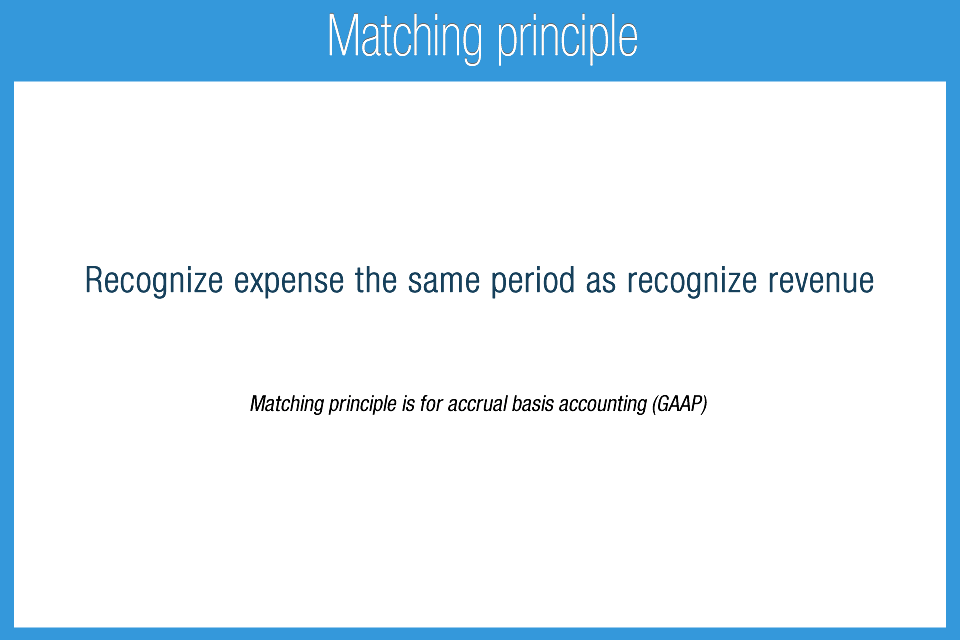 Matching principle

Recognize expense the same period as recognize revenue

Matching principle is for accrual basis accounting (GAAP)